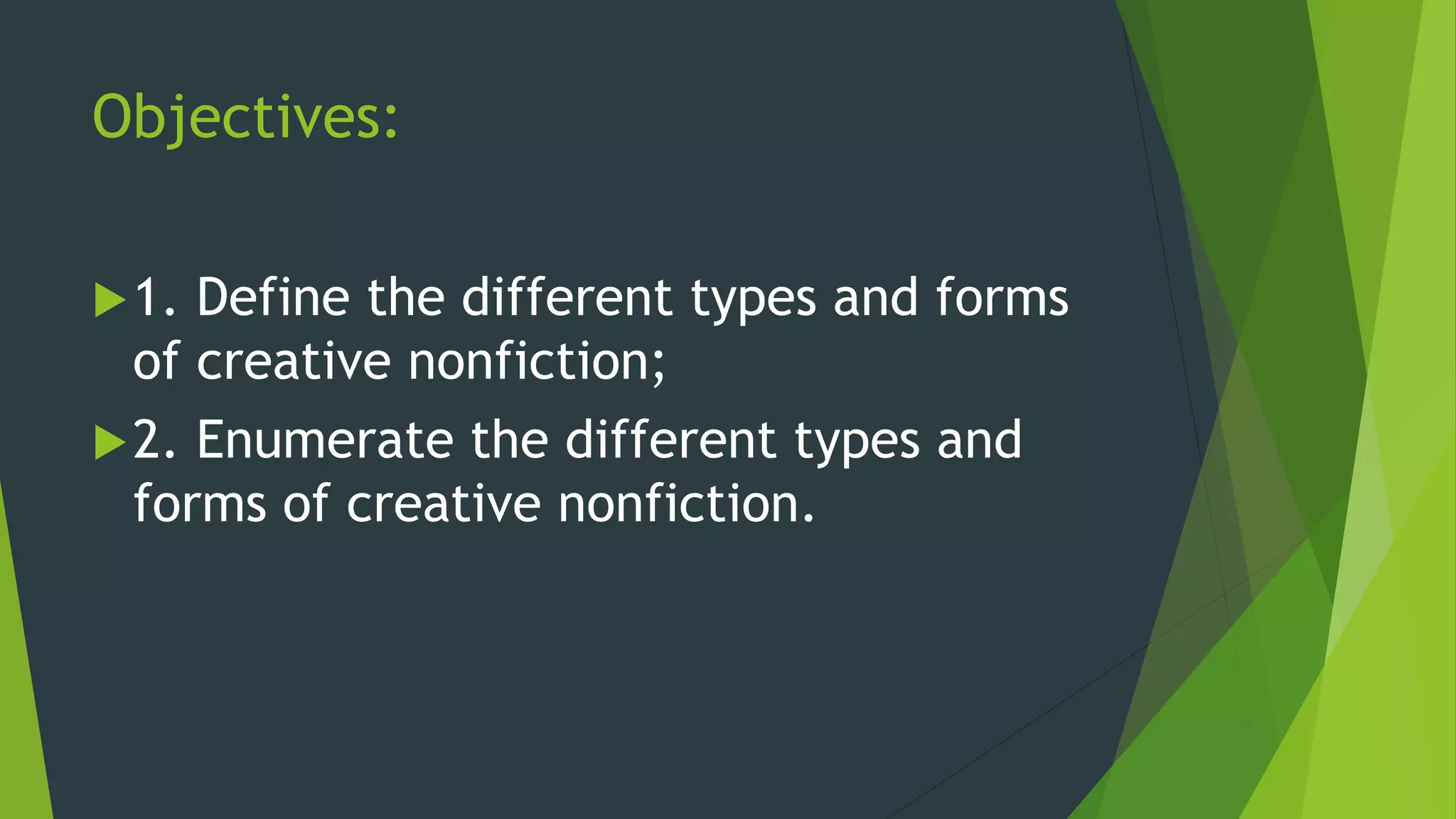 Objectives:

1. Define the different types and forms of creative nonfiction;

2. Enumerate the different types and forms of creative nonfiction.